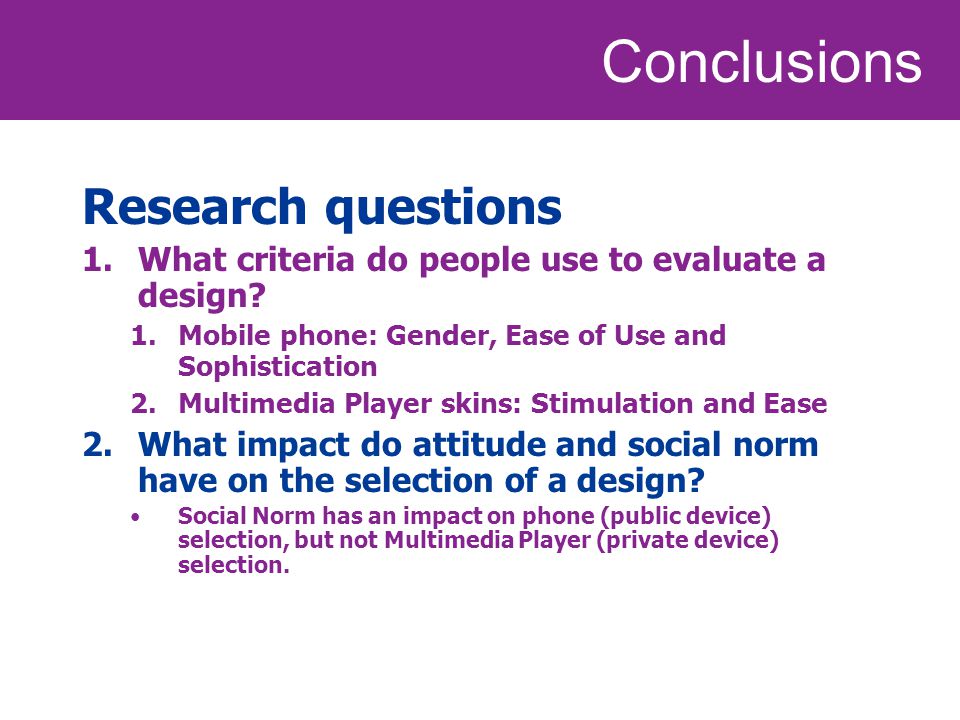 Conclusions

Research questions

1. What criteria do people use to evaluate a design?

1. Mobile phone: Gender, Ease of Use and Sophistication

2. Multimedia Player skins: Stimulation and Ease

2. What impact do attitude and social norm have on the selection of a design?

• Social Norm has an impact on phone (public device) selection, but not Multimedia Player (private device) selection.